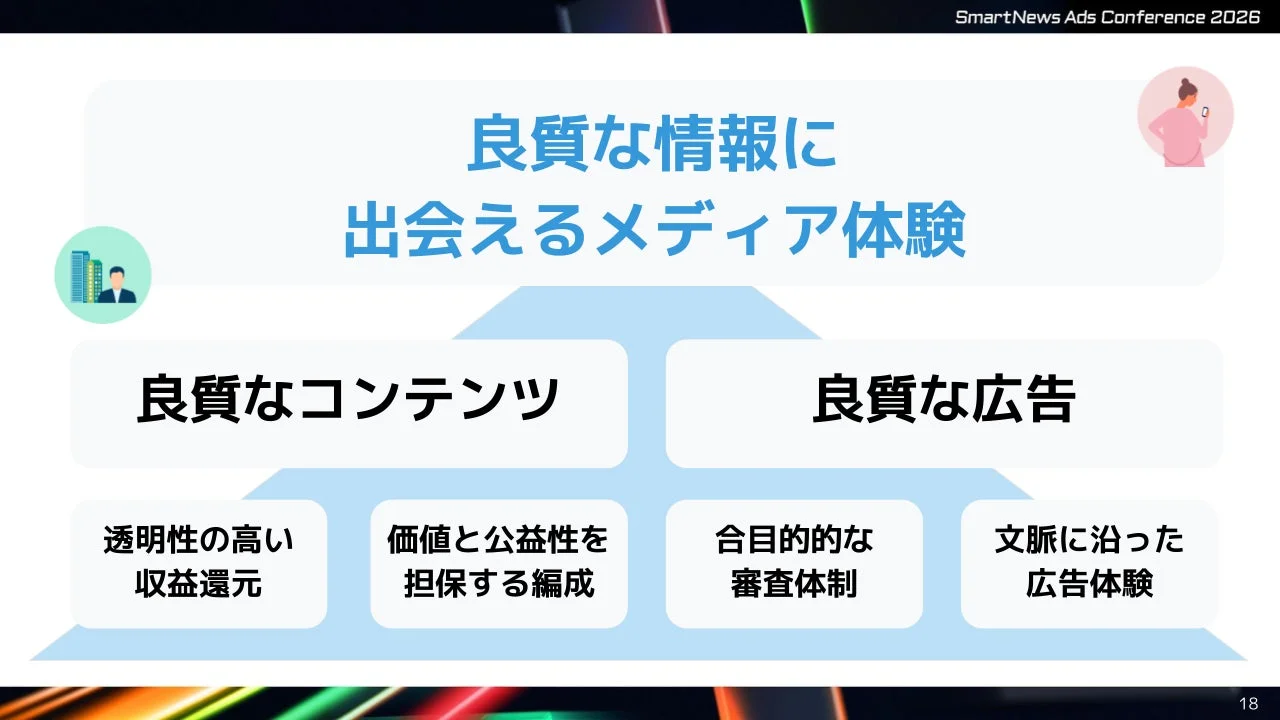 SmartNews Ads Conference 2026

良質な情報に
出会えるメディア体験

良質なコンテンツ

良質な広告

透明性の高い
収益還元

価値と公益性を
担保する編成

合目的的な
審査体制

文脈に沿った
広告体験

18